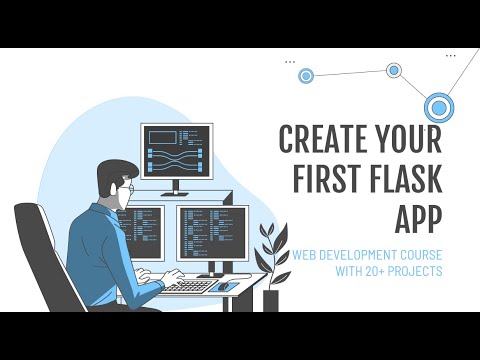 CREATE YOUR FIRST FLASK APP

WEB DEVELOPMENT COURSE WITH 20+ PROJECTS